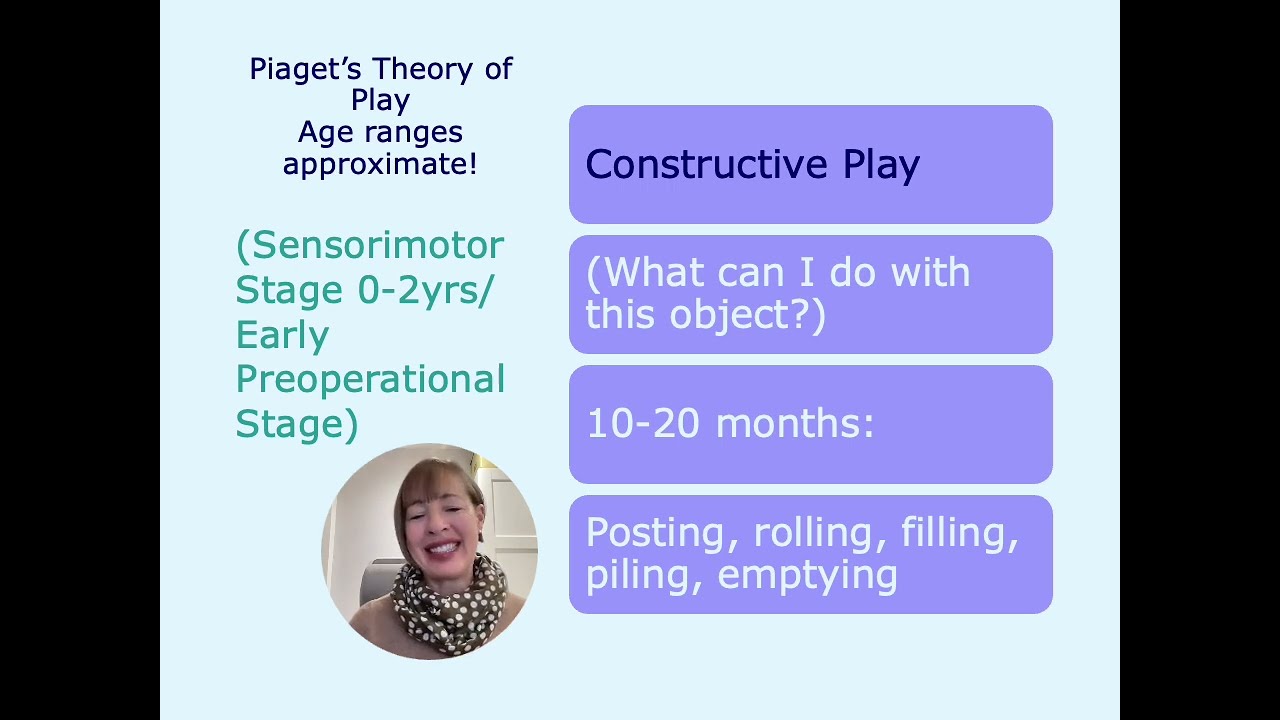 Piaget's Theory of Play
Age ranges approximate!

(Sensorimotor Stage 0-2yrs/ Early Preoperational Stage)

Constructive Play

(What can I do with this object?)

10-20 months:

Posting, rolling, filling, piling, emptying